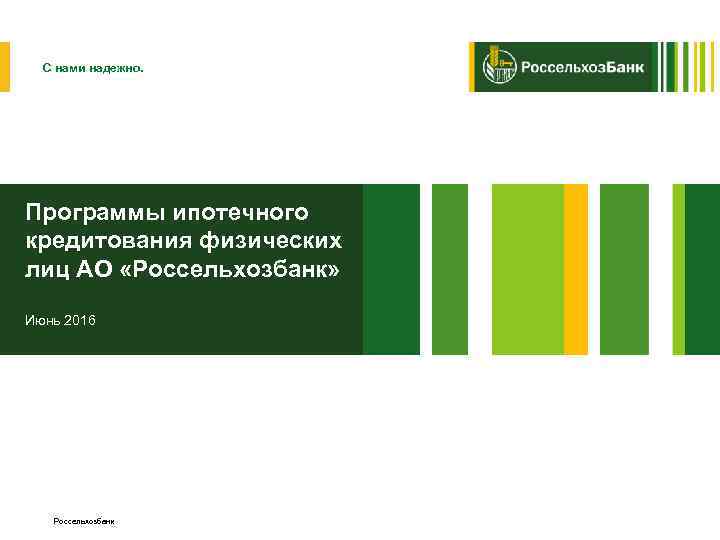 С нами надежно.

РоссельхозБанк

Программы ипотечного кредитования физических лиц АО «Россельхозбанк»

Июнь 2016

Россельхозбанк